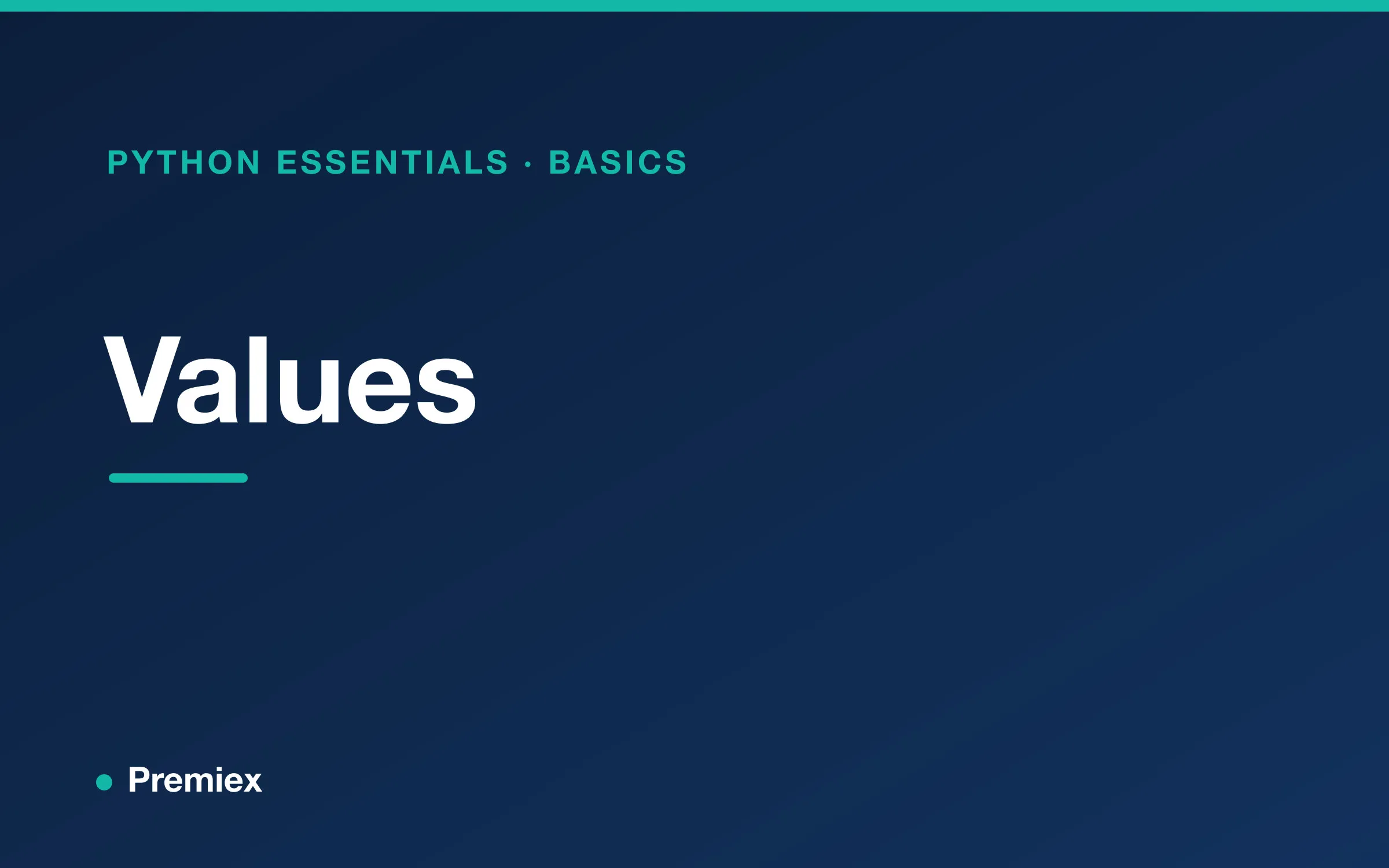 PYTHON ESSENTIALS · BASICS

Values

Premiex